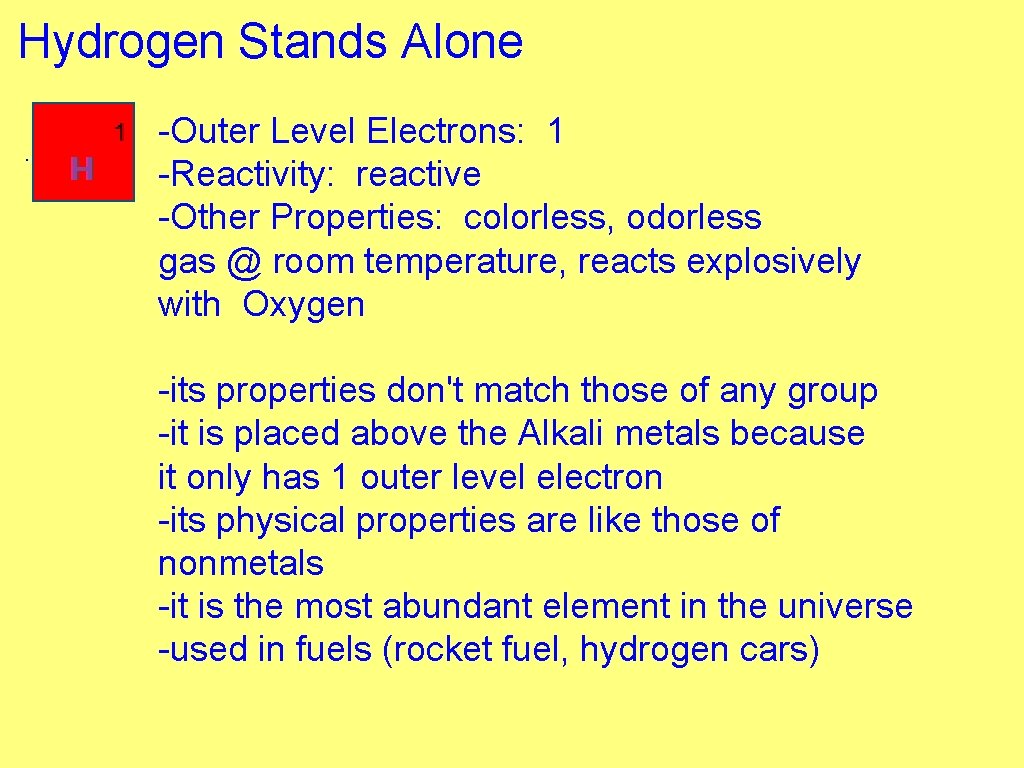 Hydrogen Stands Alone

1
H

-Outer Level Electrons: 1
-Reactivity: reactive
-Other Properties: colorless, odorless gas @ room temperature, reacts explosively with Oxygen

-its properties don't match those of any group
-it is placed above the Alkali metals because it only has 1 outer level electron
-its physical properties are like those of nonmetals
-it is the most abundant element in the universe
-used in fuels (rocket fuel, hydrogen cars)